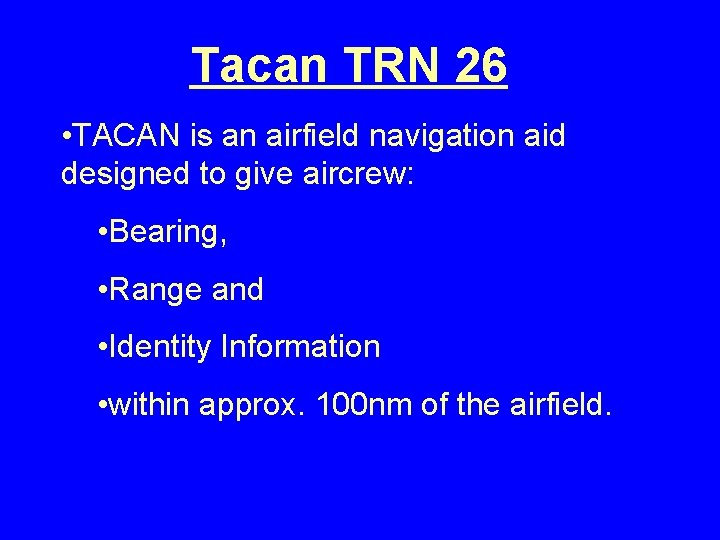 Tacan TRN 26

•TACAN is an airfield navigation aid designed to give aircrew:

•Bearing,

•Range and

•Identity Information

•within approx. 100nm of the airfield.